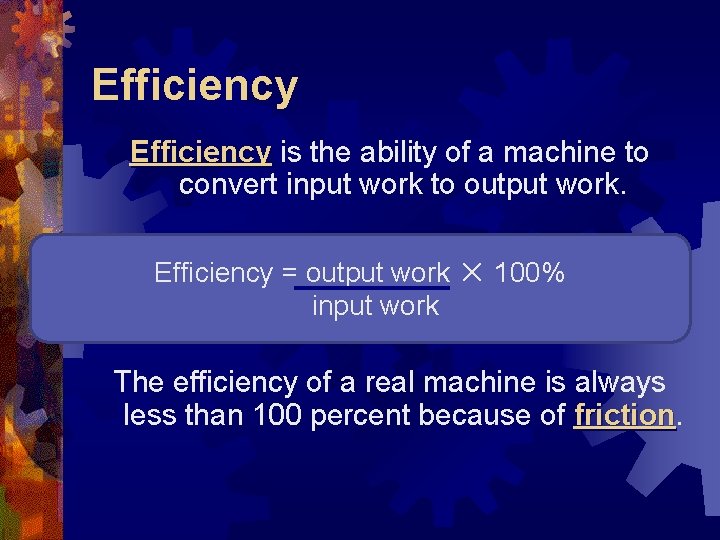 Efficiency

Efficiency is the ability of a machine to convert input work to output work.

$\text{Efficiency} = \frac{\text{output work}}{\text{input work}} \times 100\%$

The efficiency of a real machine is always less than 100 percent because of friction.